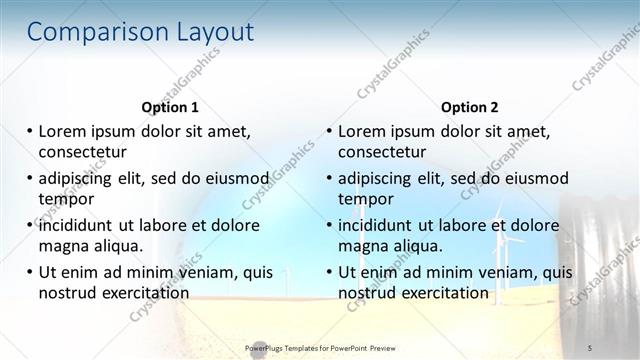 Comparison Layout

Option 1

• Lorem ipsum dolor sit amet, consectetur
• adipiscing elit, sed do eiusmod tempor
• incididunt ut labore et dolore magna aliqua.
• Ut enim ad minim veniam, quis nostrud exercitation

Option 2

• Lorem ipsum dolor sit amet, consectetur
• adipiscing elit, sed do eiusmod tempor
• incididunt ut labore et dolore magna aliqua.
• Ut enim ad minim veniam, quis nostrud exercitation

CrystalGraphics

PowerPlugs Templates for PowerPoint Preview

5